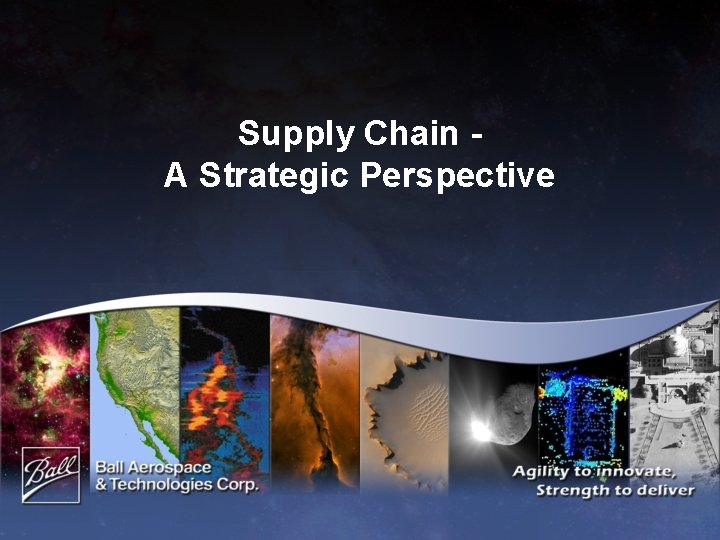 Supply Chain -
A Strategic Perspective

Ball

Ball Aerospace
& Technologies Corp.

Agility to innovate,
Strength to deliver